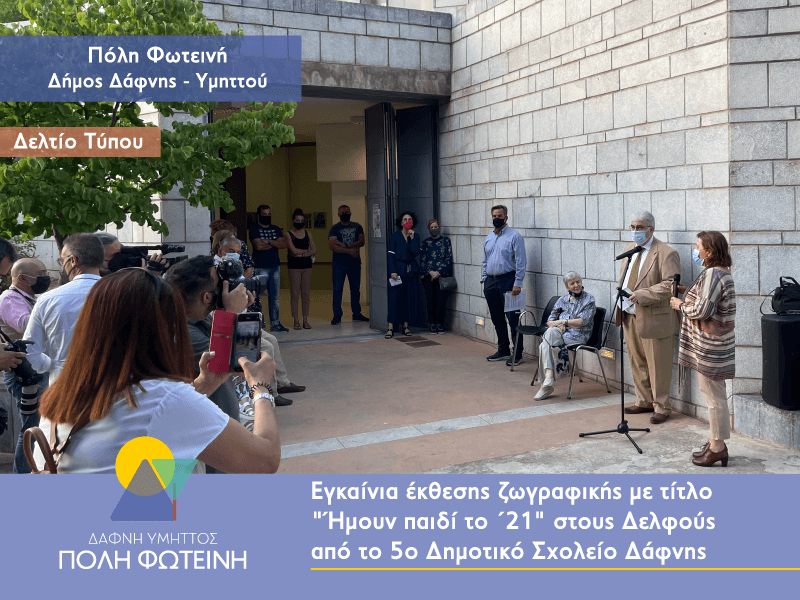 Πόλη Φωτεινή
Δήμος Δάφνης - Υμηττού

Δελτίο Τύπου

ΔΑΦΝΗ ΥΜΗΤΤΟΣ
ΠΟΛΗ ΦΩΤΕΙΝΗ

Εγκαίνια έκθεσης ζωγραφικής με τίτλο "Ήμουν παιδί το ΄21" στους Δελφούς από το 5ο Δημοτικό Σχολείο Δάφνης